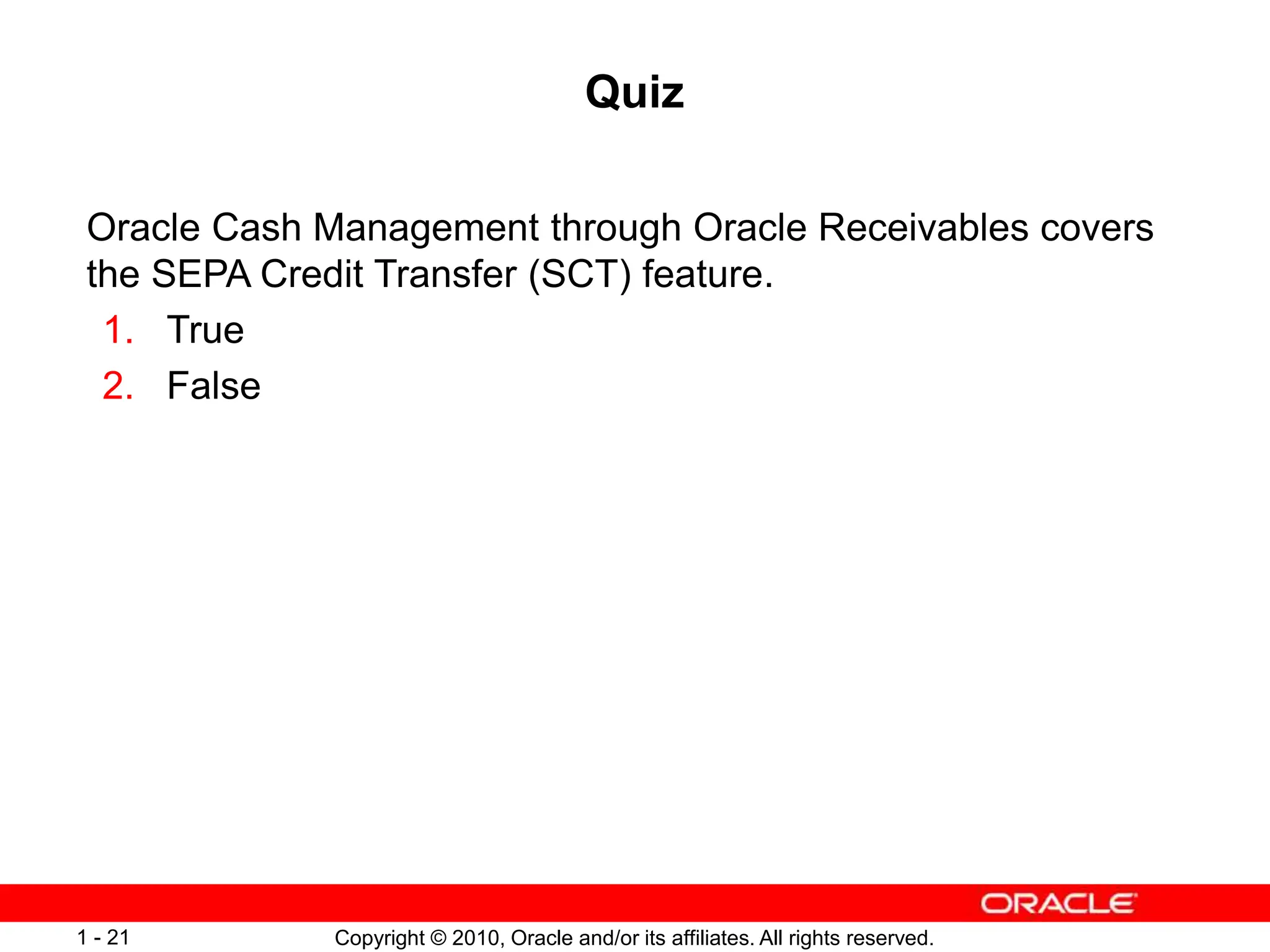 Quiz

Oracle Cash Management through Oracle Receivables covers the SEPA Credit Transfer (SCT) feature.

1. True
2. False

ORACLE

1 - 21

Copyright © 2010, Oracle and/or its affiliates. All rights reserved.